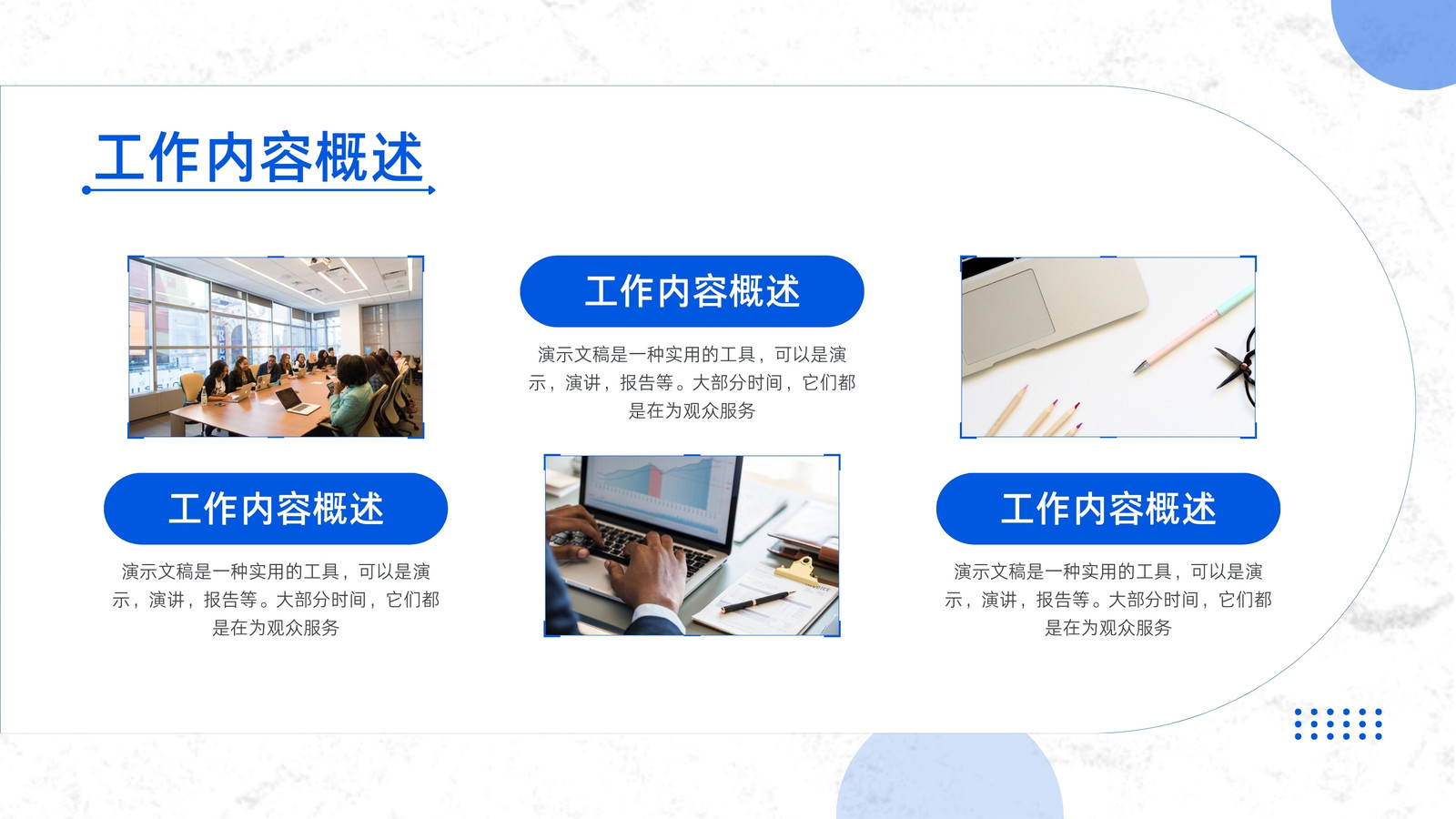 工作内容概述

工作内容概述

演示文稿是一种实用的工具，可以是演示，演讲，报告等。大部分时间，它们都是在为观众服务

工作内容概述

演示文稿是一种实用的工具，可以是演示，演讲，报告等。大部分时间，它们都是在为观众服务

工作内容概述

演示文稿是一种实用的工具，可以是演示，演讲，报告等。大部分时间，它们都是在为观众服务